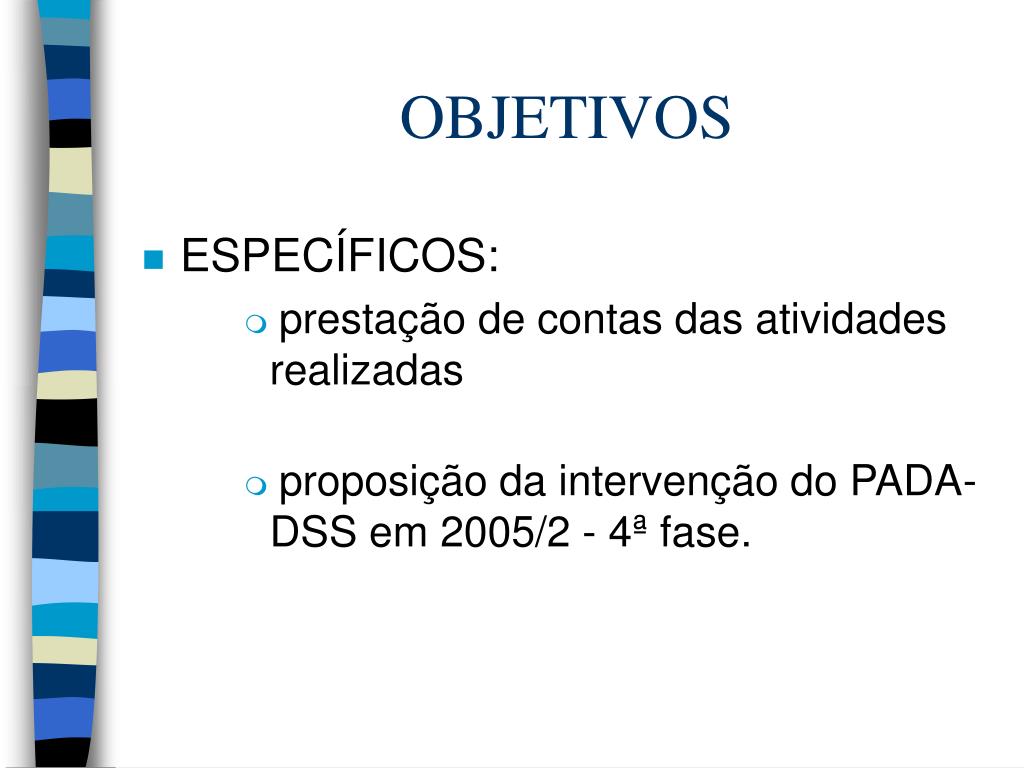 OBJETIVOS

ESPECÍFICOS:

prestação de contas das atividades realizadas

proposição da intervenção do PADA-DSS em 2005/2 - 4ª fase.